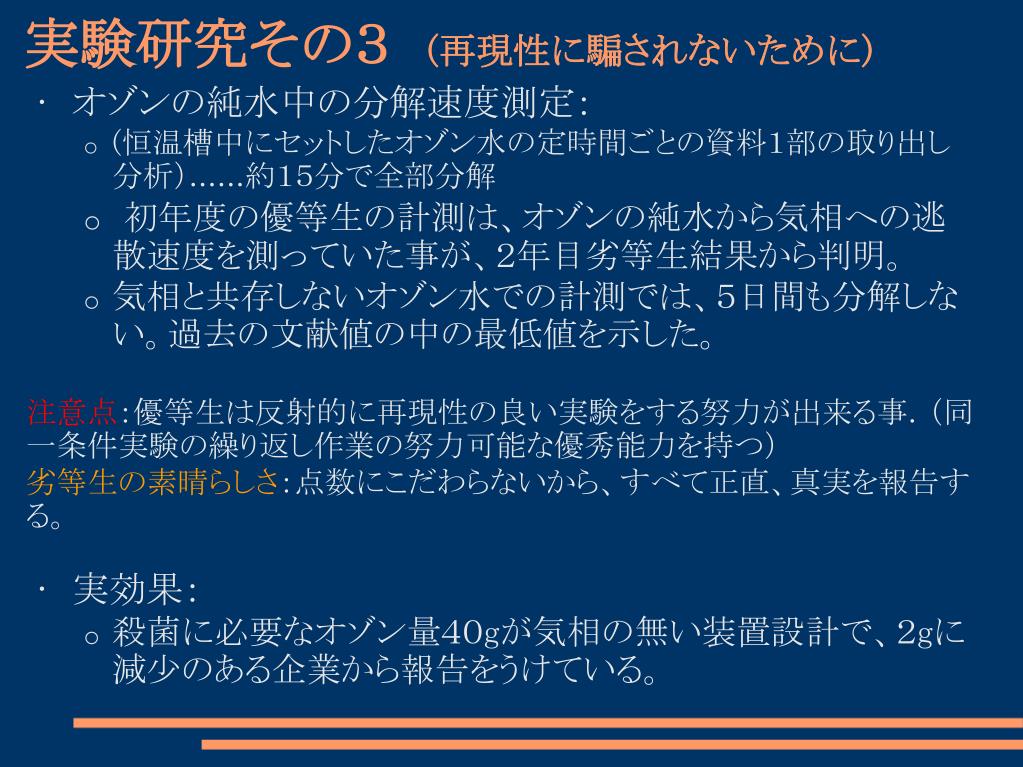 実験研究その３ （再現性に騙されないために）

・ オゾンの純水中の分解速度測定：

o (恒温槽中にセットしたオゾン水の定時間ごとの資料1部の取り出し分析）……約15分で全部分解

o 初年度の優等生の計測は、オゾンの純水から気相への逃散速度を測っていた事が、2年目劣等生結果から判明。

o 気相と共存しないオゾン水での計測では、５日間も分解しない。過去の文献値の中の最低値を示した。

注意点：優等生は反射的に再現性の良い実験をする努力が出来る事.（同一条件実験の繰り返し作業の努力可能な優秀能力を持つ）
劣等生の素晴らしさ：点数にこだわらないから、すべて正直、真実を報告する。

・ 実効果：

o 殺菌に必要なオゾン量40gが気相の無い装置設計で、2gに減少のある企業から報告をうけている。